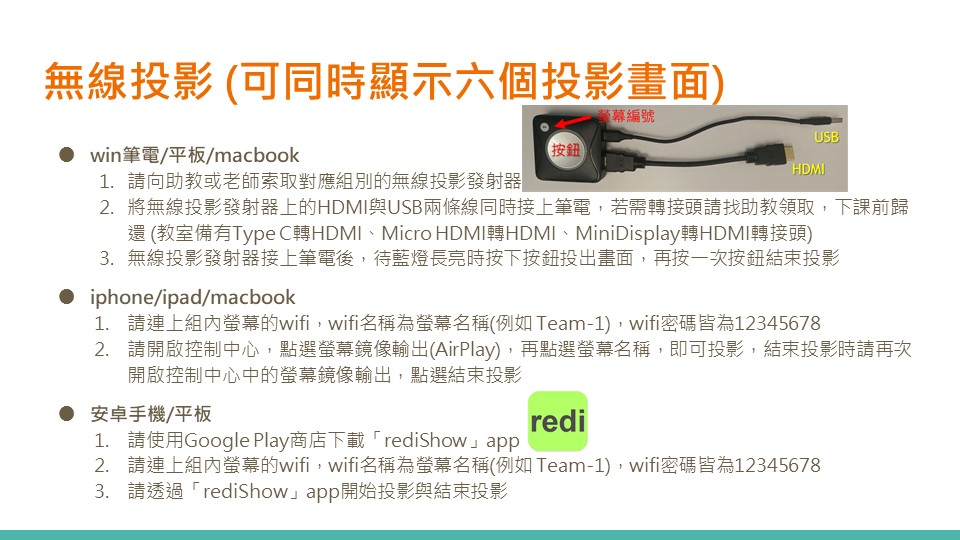 無線投影 (可同時顯示六個投影畫面)

螢幕編號
按鈕
USB
HDMI

● win筆電/平板/macbook
1. 請向助教或老師索取對應組別的無線投影發射器
2. 將無線投影發射器上的HDMI與USB兩條線同時接上筆電，若需轉接頭請找助教領取，下課前歸還 (教室備有Type C轉HDMI、Micro HDMI轉HDMI、MiniDisplay轉HDMI轉接頭)
3. 無線投影發射器接上筆電後，待藍燈長亮時按下按鈕投出畫面，再按一次按鈕結束投影

● iphone/ipad/macbook
1. 請連上組內螢幕的wifi，wifi名稱為螢幕名稱(例如 Team-1)，wifi密碼皆為12345678
2. 請開啟控制中心，點選螢幕鏡像輸出(AirPlay)，再點選螢幕名稱，即可投影，結束投影時請再次開啟控制中心中的螢幕鏡像輸出，點選結束投影

● 安卓手機/平板
1. 請使用Google Play商店下載「rediShow」app
redi
2. 請連上組內螢幕的wifi，wifi名稱為螢幕名稱(例如 Team-1)，wifi密碼皆為12345678
3. 請透過「rediShow」app開始投影與結束投影